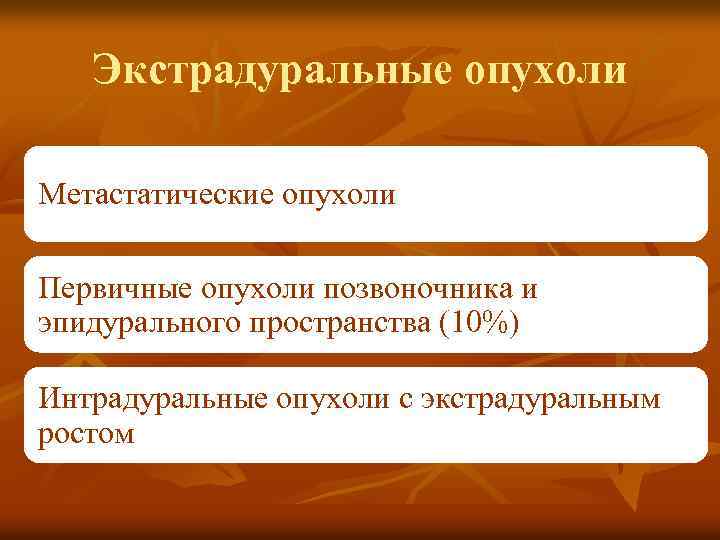 Экстрадуральные опухоли

Метастатические опухоли

Первичные опухоли позвоночника и эпидурального пространства (10%)

Интрадуральные опухоли с экстрадуральным ростом